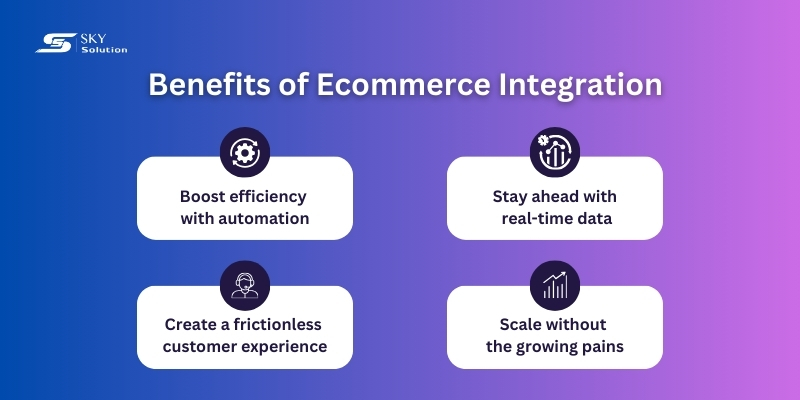 SKY Solution

Benefits of Ecommerce Integration

Boost efficiency with automation

Stay ahead with real-time data

Create a frictionless customer experience

Scale without the growing pains